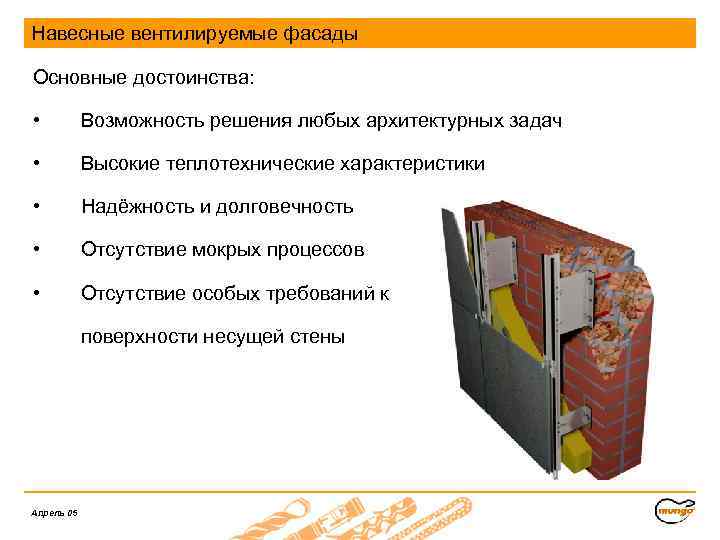 Навесные вентилируемые фасады

Основные достоинства:

• Возможность решения любых архитектурных задач

• Высокие теплотехнические характеристики

• Надёжность и долговечность

• Отсутствие мокрых процессов

• Отсутствие особых требований к поверхности несущей стены

Апрель 05

mungo